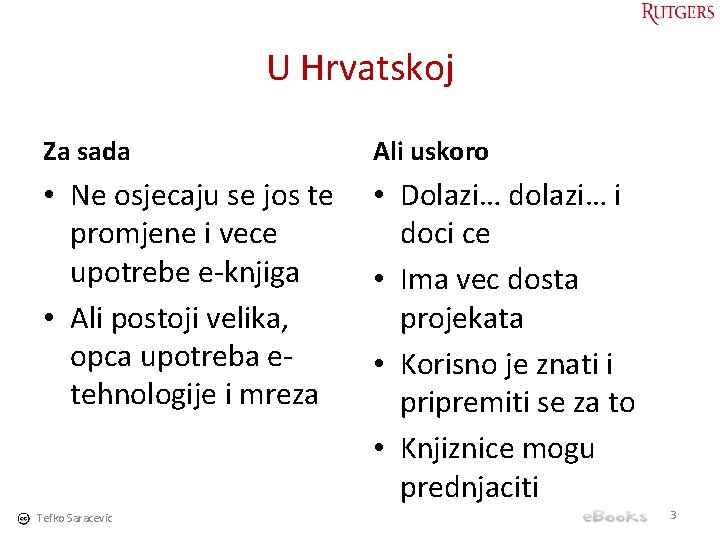 RUTGERS

U Hrvatskoj

Za sada

• Ne osjecaju se jos te promjene i vece upotrebe e-knjiga
• Ali postoji velika, opca upotreba e-tehnologije i mreza

Ali uskoro

• Dolazi… dolazi… i doci ce
• Ima vec dosta projekata
• Korisno je znati i pripremiti se za to
• Knjiznice mogu prednjaciti

Tefko Saracevic

eBooks

3